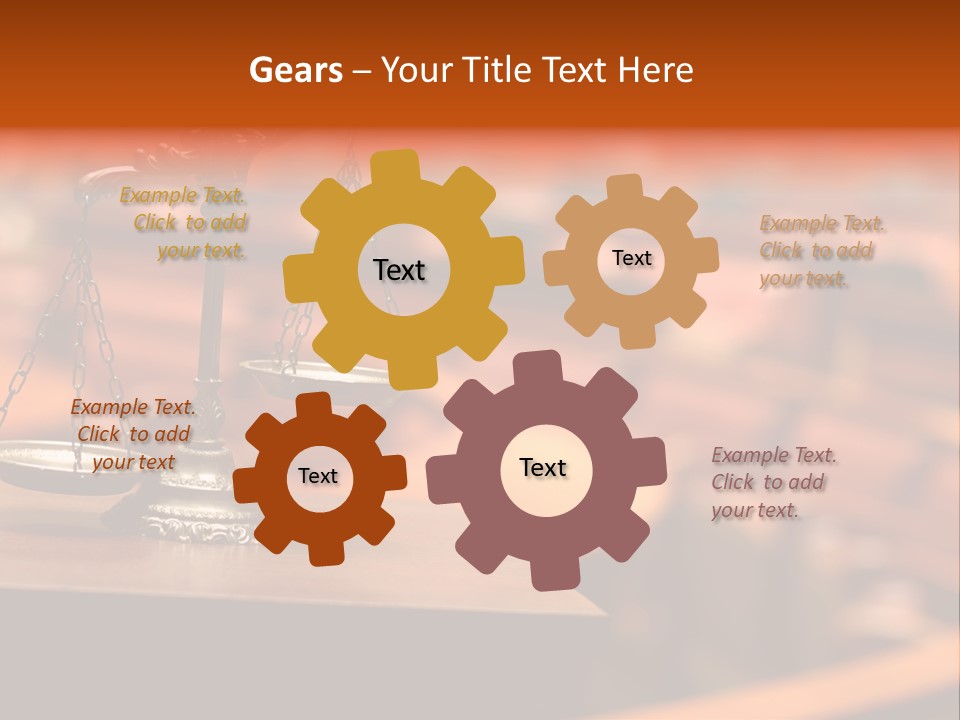 Gears – Your Title Text Here

Example Text. Click to add your text.

Text

Text

Example Text. Click to add your text.

Example Text. Click to add your text

Text

Text

Example Text. Click to add your text.